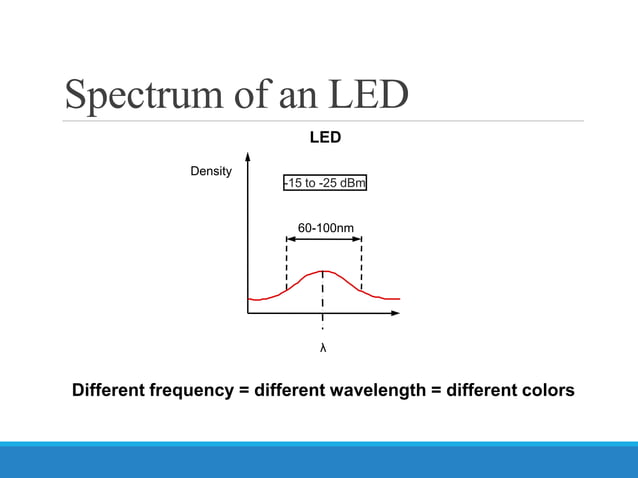 Spectrum of an LED

LED

Density

-15 to -25 dBm

60-100nm

λ

Different frequency = different wavelength = different colors